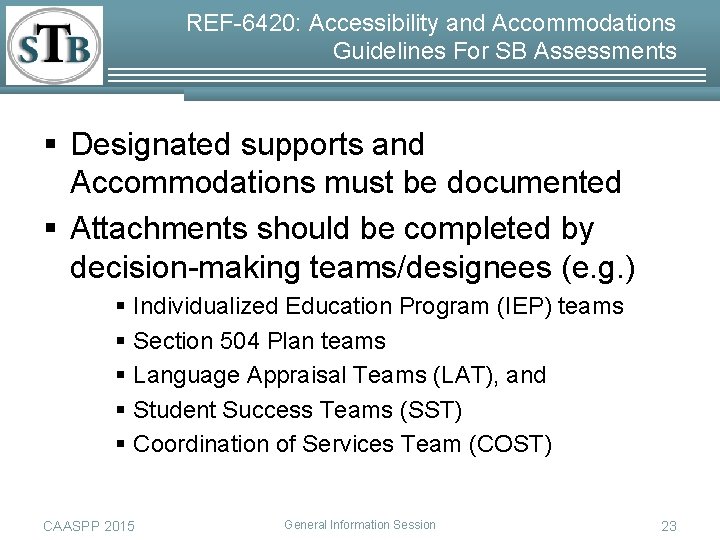 STB

REF-6420: Accessibility and Accommodations Guidelines For SB Assessments

▪ Designated supports and Accommodations must be documented
▪ Attachments should be completed by decision-making teams/designees (e.g.)
▪ Individualized Education Program (IEP) teams
▪ Section 504 Plan teams
▪ Language Appraisal Teams (LAT), and
▪ Student Success Teams (SST)
▪ Coordination of Services Team (COST)

CAASPP 2015

General Information Session

23